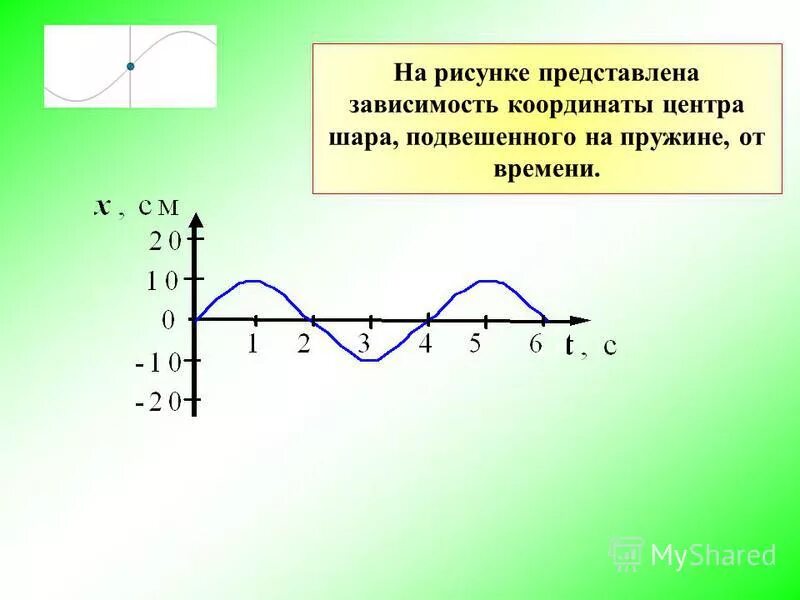 На рисунке представлена зависимость координаты центра шара, подвешенного на пружине, от времени.

$x$, см

20

10

0

-10

-20

1 2 3 4 5 6

t, с

MyShared